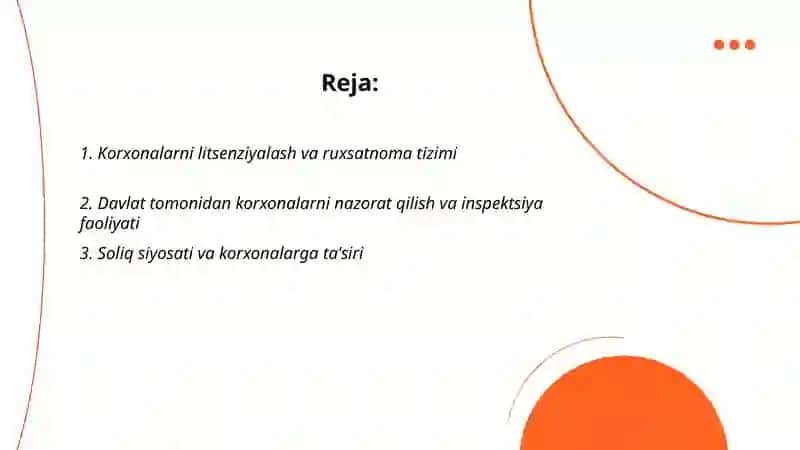 Reja:

1. Korxonalarni litsenziyalash va ruxsatnoma tizimi

2. Davlat tomonidan korxonalarni nazorat qilish va inspektsiya faoliyati

3. Soliq siyosati va korxonalarga ta'siri